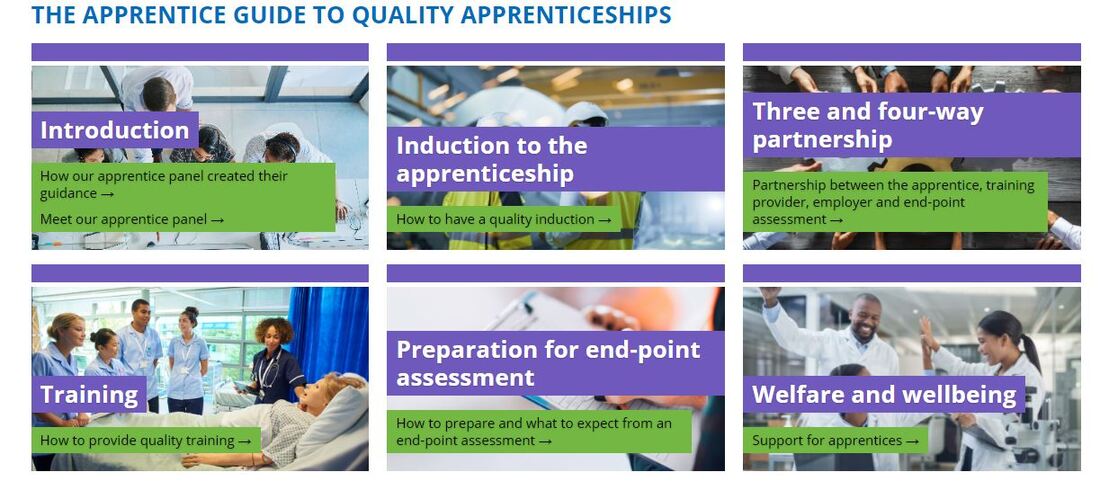 THE APPRENTICE GUIDE TO QUALITY APPRENTICESHIPS

Introduction

How our apprentice panel created their guidance →

Meet our apprentice panel →

Induction to the apprenticeship

How to have a quality induction →

Three and four-way partnership

Partnership between the apprentice, training provider, employer and end-point assessment →

Training

How to provide quality training →

Preparation for end-point assessment

How to prepare and what to expect from an end-point assessment →

Welfare and wellbeing

Support for apprentices →